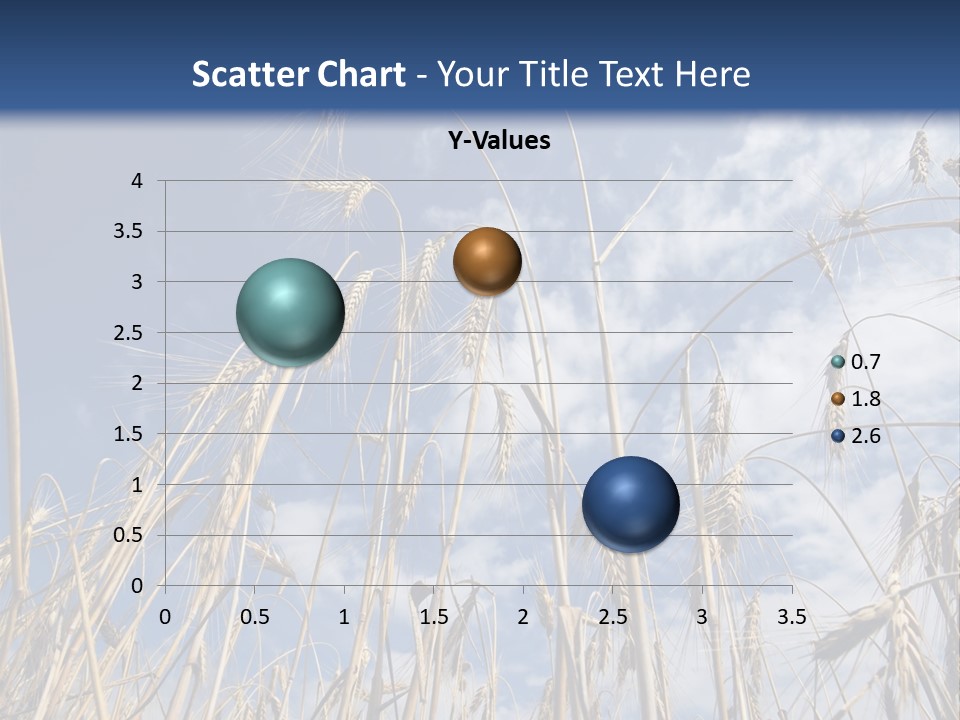 Scatter Chart - Your Title Text Here

Y-Values

4
3.5
3
2.5
2
1.5
1
0.5
0

0 0.5 1 1.5 2 2.5 3 3.5

0.7
1.8
2.6